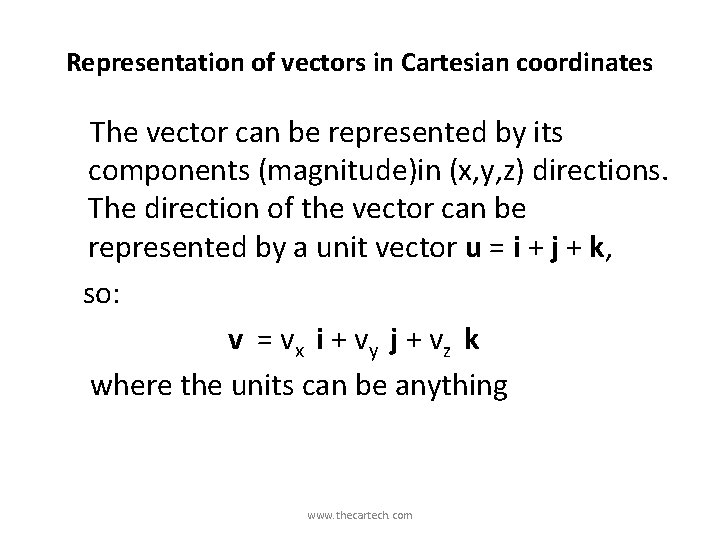 Representation of vectors in Cartesian coordinates

The vector can be represented by its components (magnitude)in (x,y,z) directions. The direction of the vector can be represented by a unit vector $\mathbf{u} = \mathbf{i} + \mathbf{j} + \mathbf{k}$,

so:

$\mathbf{v} = v_x \mathbf{i} + v_y \mathbf{j} + v_z \mathbf{k}$

where the units can be anything

www.thecartech.com